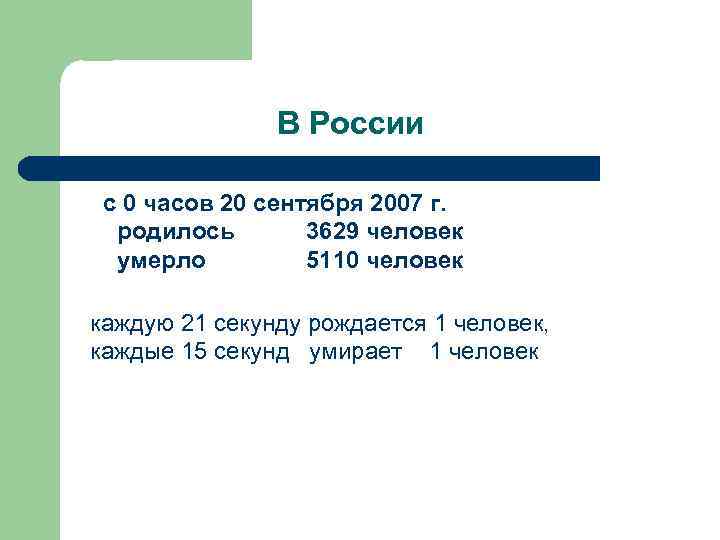 В России

с 0 часов 20 сентября 2007 г.
родилось 3629 человек
умерло 5110 человек

каждую 21 секунду рождается 1 человек,
каждые 15 секунд умирает 1 человек